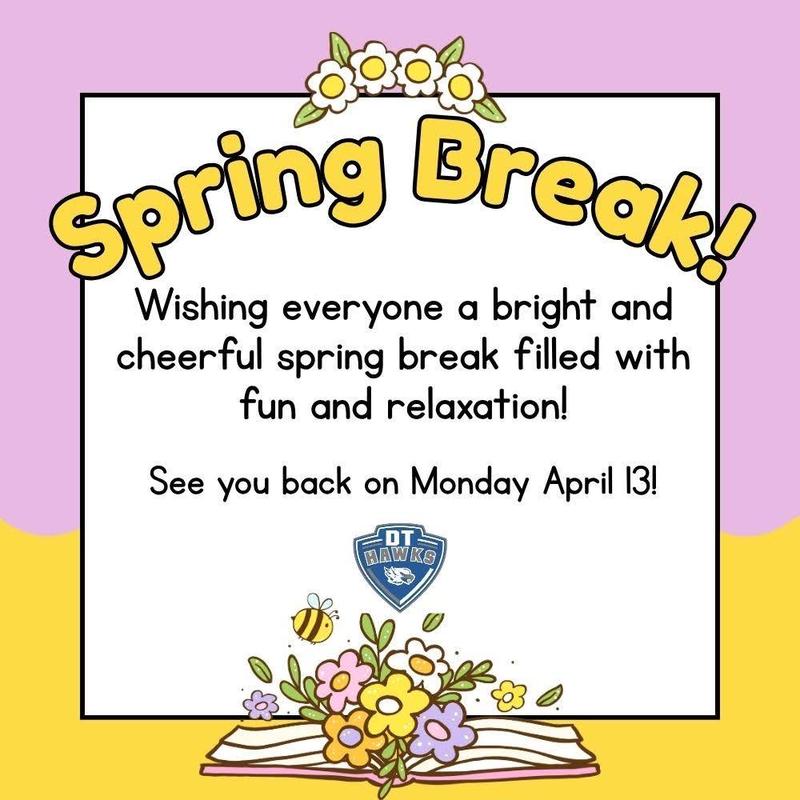 Spring Break!

Wishing everyone a bright and cheerful spring break filled with fun and relaxation!

See you back on Monday April 13!

DT
HAWKS